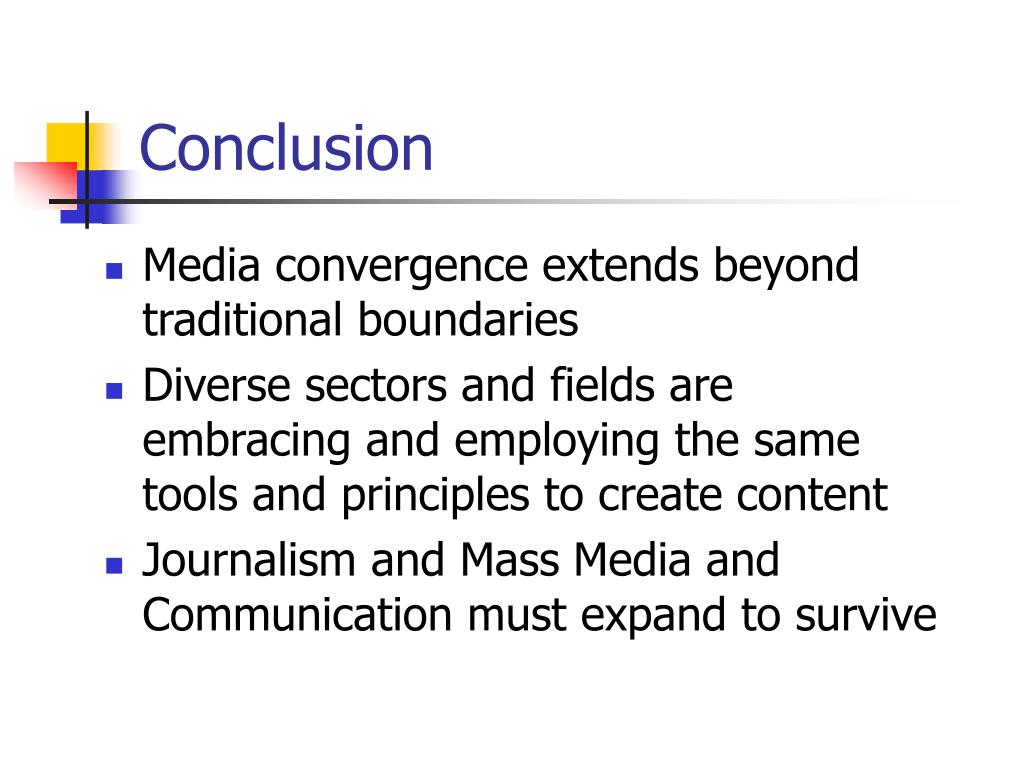 Conclusion

- Media convergence extends beyond traditional boundaries
- Diverse sectors and fields are embracing and employing the same tools and principles to create content
- Journalism and Mass Media and Communication must expand to survive